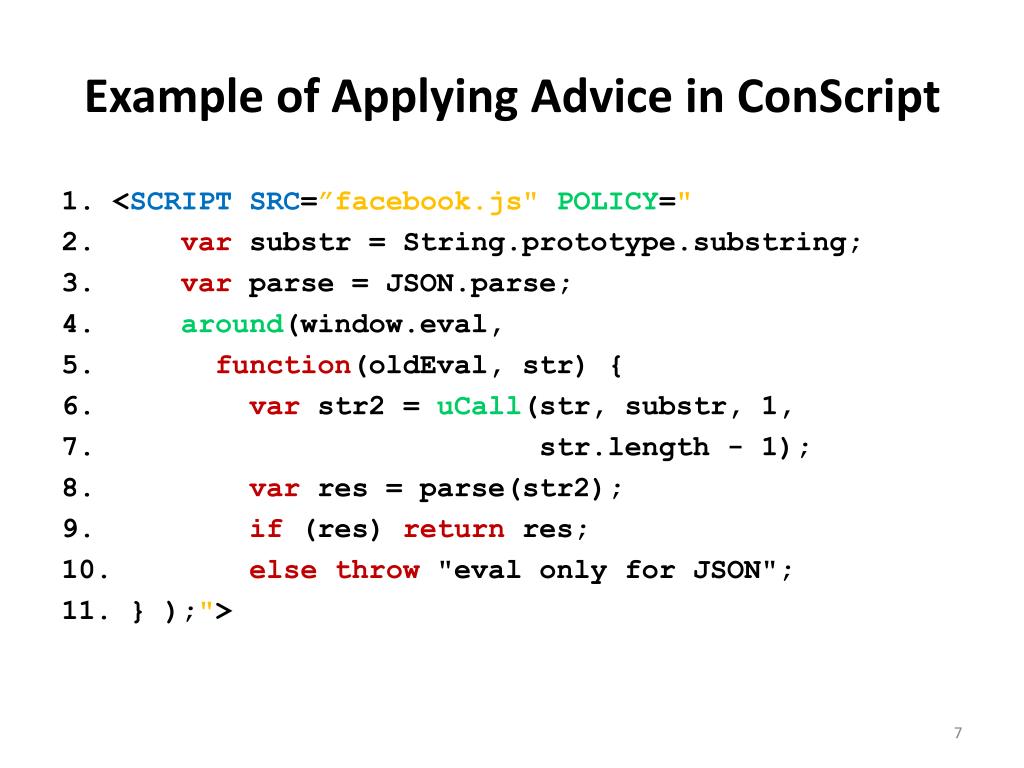 Example of Applying Advice in ConScript

1. <SCRIPT SRC=”facebook.js" POLICY="
2.     var substr = String.prototype.substring;
3.     var parse = JSON.parse;
4.     around(window.eval,
5.       function(oldEval, str) {
6.         var str2 = uCall(str, substr, 1,
7.                          str.length - 1);
8.         var res = parse(str2);
9.         if (res) return res;
10.        else throw "eval only for JSON";
11. } );">

7